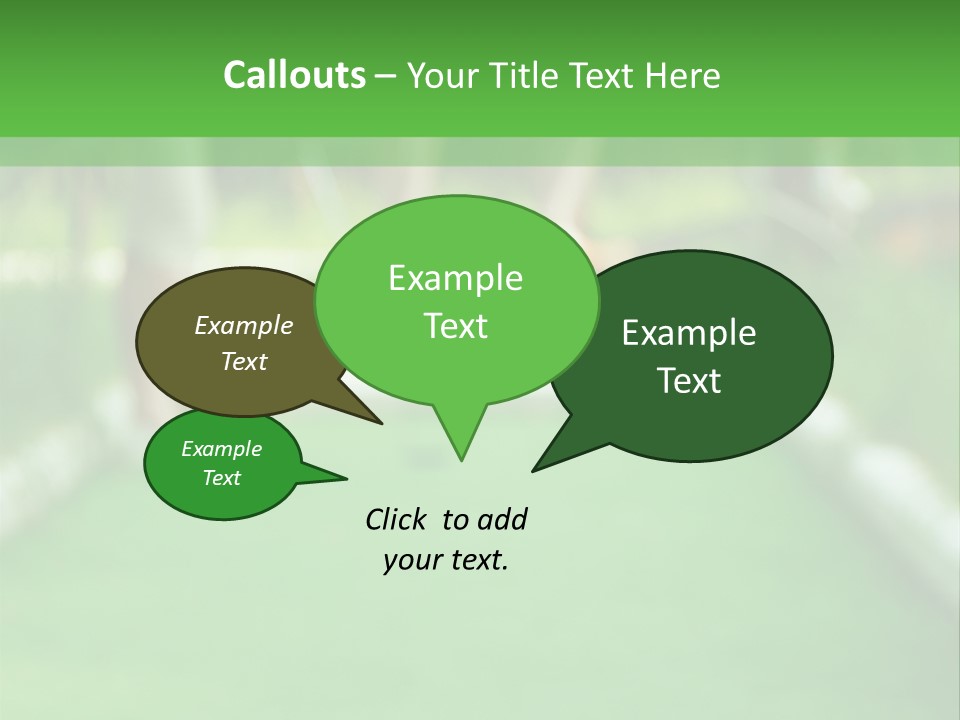 Callouts – Your Title Text Here

Example Text

Example Text

Example Text

Example Text

Click to add your text.